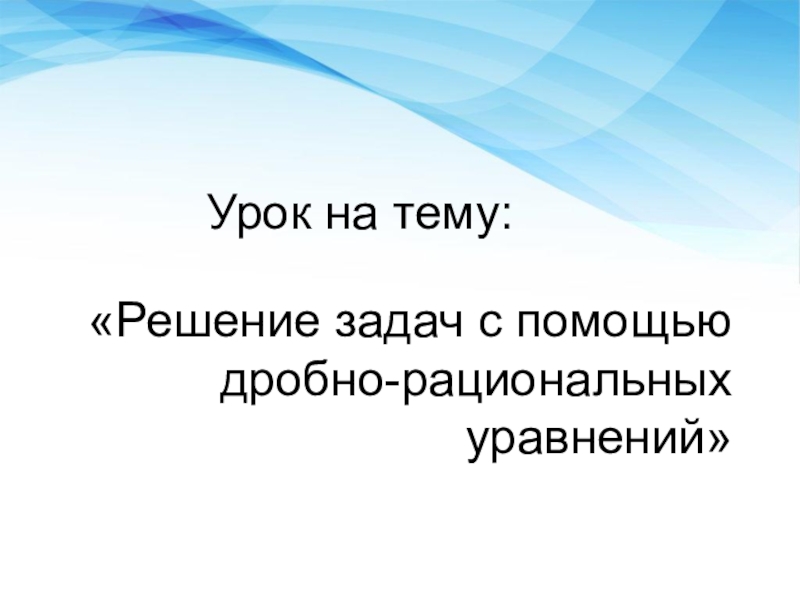 Урок на тему:

«Решение задач с помощью дробно-рациональных уравнений»